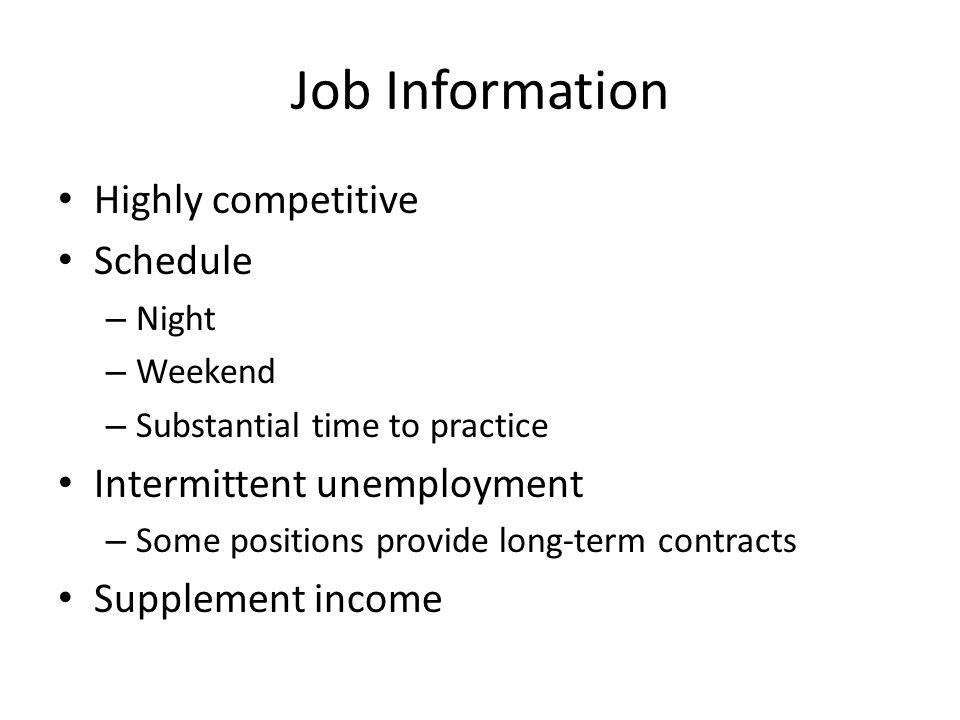 Job Information

• Highly competitive
• Schedule
– Night
– Weekend
– Substantial time to practice
• Intermittent unemployment
– Some positions provide long-term contracts
• Supplement income